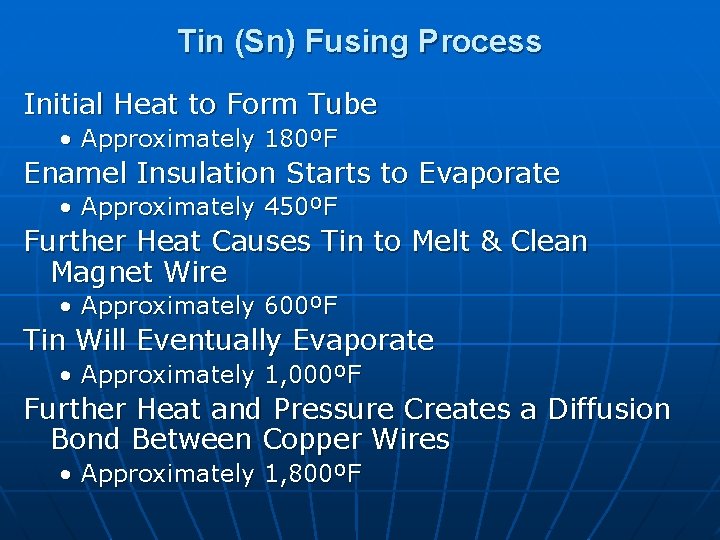 Tin (Sn) Fusing Process

Initial Heat to Form Tube
• Approximately 180ºF
Enamel Insulation Starts to Evaporate
• Approximately 450ºF
Further Heat Causes Tin to Melt & Clean Magnet Wire
• Approximately 600ºF
Tin Will Eventually Evaporate
• Approximately 1,000ºF
Further Heat and Pressure Creates a Diffusion Bond Between Copper Wires
• Approximately 1,800ºF